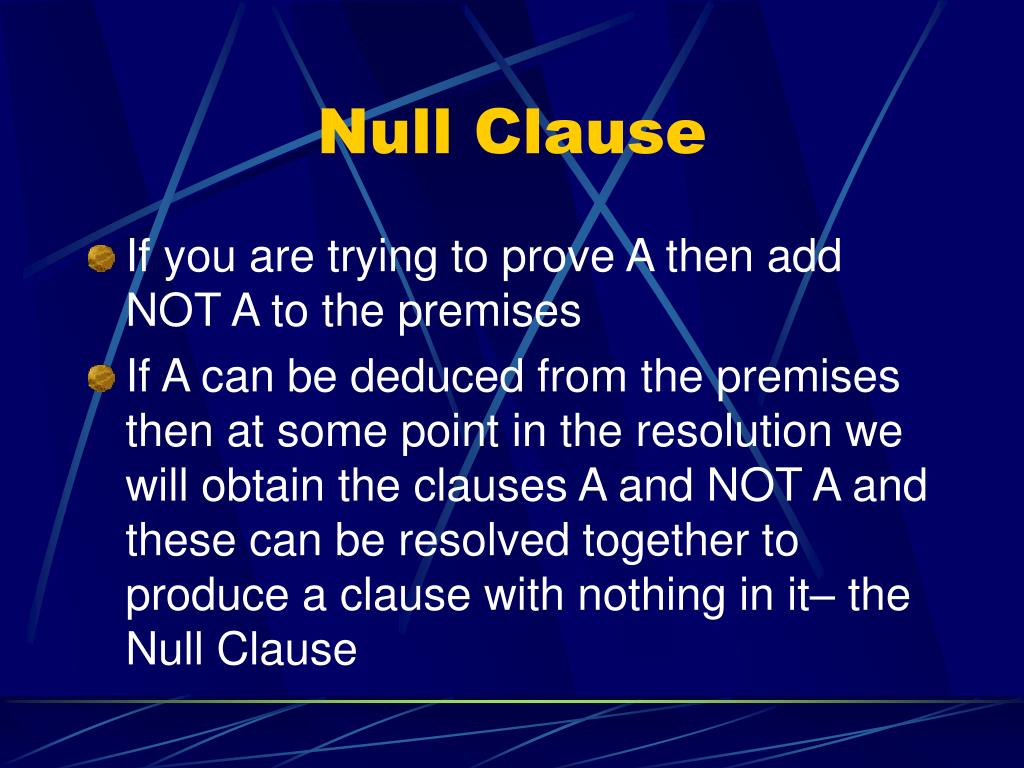 Null Clause

If you are trying to prove A then add NOT A to the premises

If A can be deduced from the premises then at some point in the resolution we will obtain the clauses A and NOT A and these can be resolved together to produce a clause with nothing in it– the Null Clause